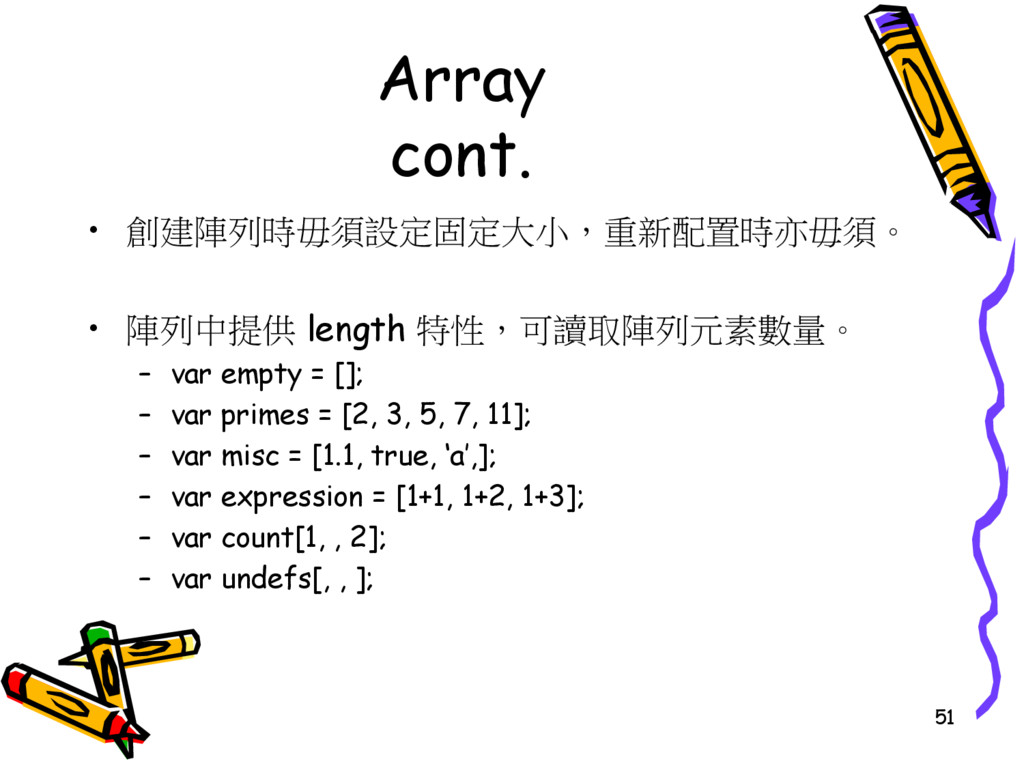 Array cont.

• 創建陣列時毋須設定固定大小，重新配置時亦毋須。

• 陣列中提供 length 特性，可讀取陣列元素數量。
– var empty = [];
– var primes = [2, 3, 5, 7, 11];
– var misc = [1.1, true, ‘a’,];
– var expression = [1+1, 1+2, 1+3];
– var count[1, , 2];
– var undefs[, , ];

51